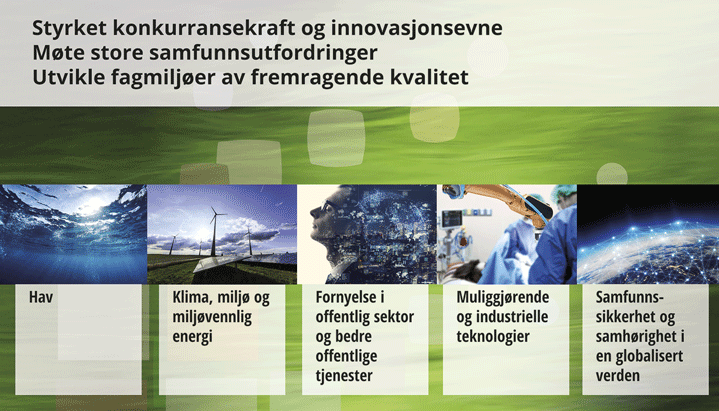 Styrket konkurransekraft og innovasjonsevne
Møte store samfunnsutfordringer
Utvikle fagmiljøer av fremragende kvalitet

Hav

Klima, miljø og miljøvennlig energi

Fornyelse i offentlig sektor og bedre offentlige tjenester

Muliggjørende og industrielle teknologier

Samfunnssikkerhet og samhørighet i en globalisert verden